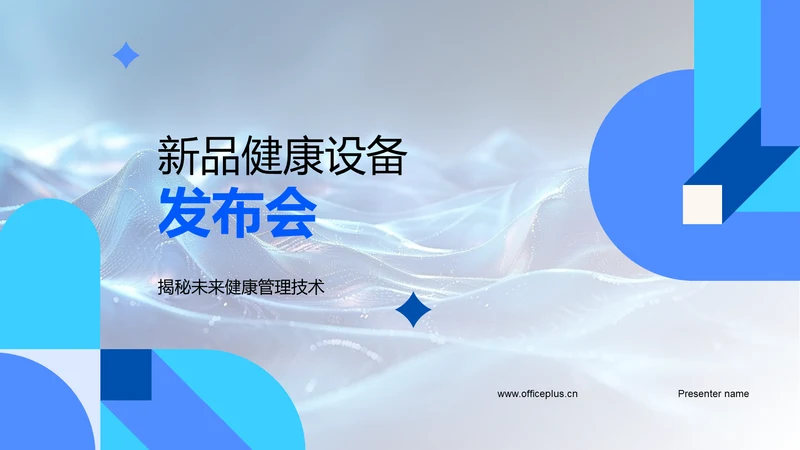 新品健康设备
发布会

揭秘未来健康管理技术

www.officeplus.cn

Presenter name